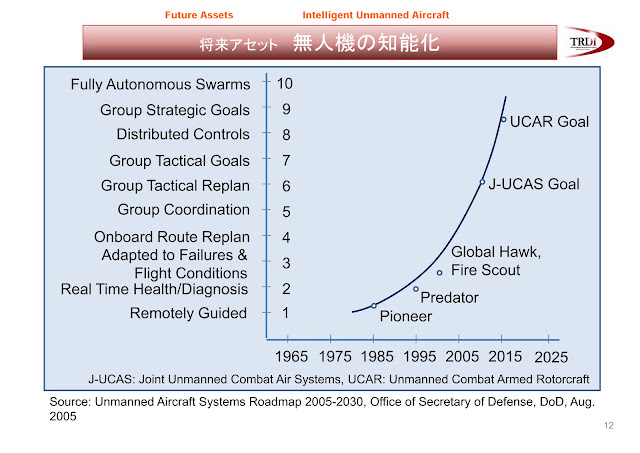 Future Assets　Intelligent Unmanned Aircraft

将来アセット　無人機の知能化

TRDI

Fully Autonomous Swarms 10
Group Strategic Goals 9
Distributed Controls 8
Group Tactical Goals 7
Group Tactical Replan 6
Group Coordination 5
Onboard Route Replan 4
Adapted to Failures & Flight Conditions 3
Real Time Health/Diagnosis 2
Remotely Guided 1

UCAR Goal
J-UCAS Goal
Global Hawk, Fire Scout
Predator
Pioneer

1965 1975 1985 1995 2005 2015 2025

J-UCAS: Joint Unmanned Combat Air Systems, UCAR: Unmanned Combat Armed Rotorcraft

Source: Unmanned Aircraft Systems Roadmap 2005-2030, Office of Secretary of Defense, DoD, Aug. 2005

12